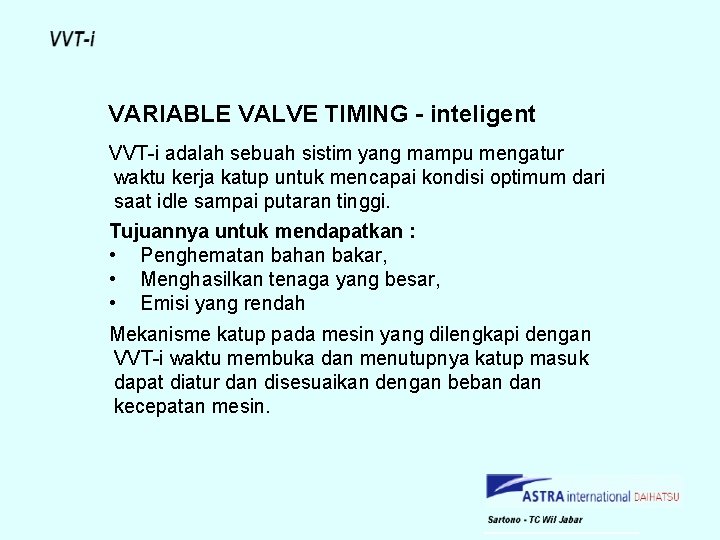 VVT-i

VARIABLE VALVE TIMING - inteligent

VVT-i adalah sebuah sistim yang mampu mengatur waktu kerja katup untuk mencapai kondisi optimum dari saat idle sampai putaran tinggi.

Tujuannya untuk mendapatkan :
• Penghematan bahan bakar,
• Menghasilkan tenaga yang besar,
• Emisi yang rendah

Mekanisme katup pada mesin yang dilengkapi dengan VVT-i waktu membuka dan menutupnya katup masuk dapat diatur dan disesuaikan dengan beban dan kecepatan mesin.

ASTRA international DAIHATSU

Sartono - TC Wil Jabar